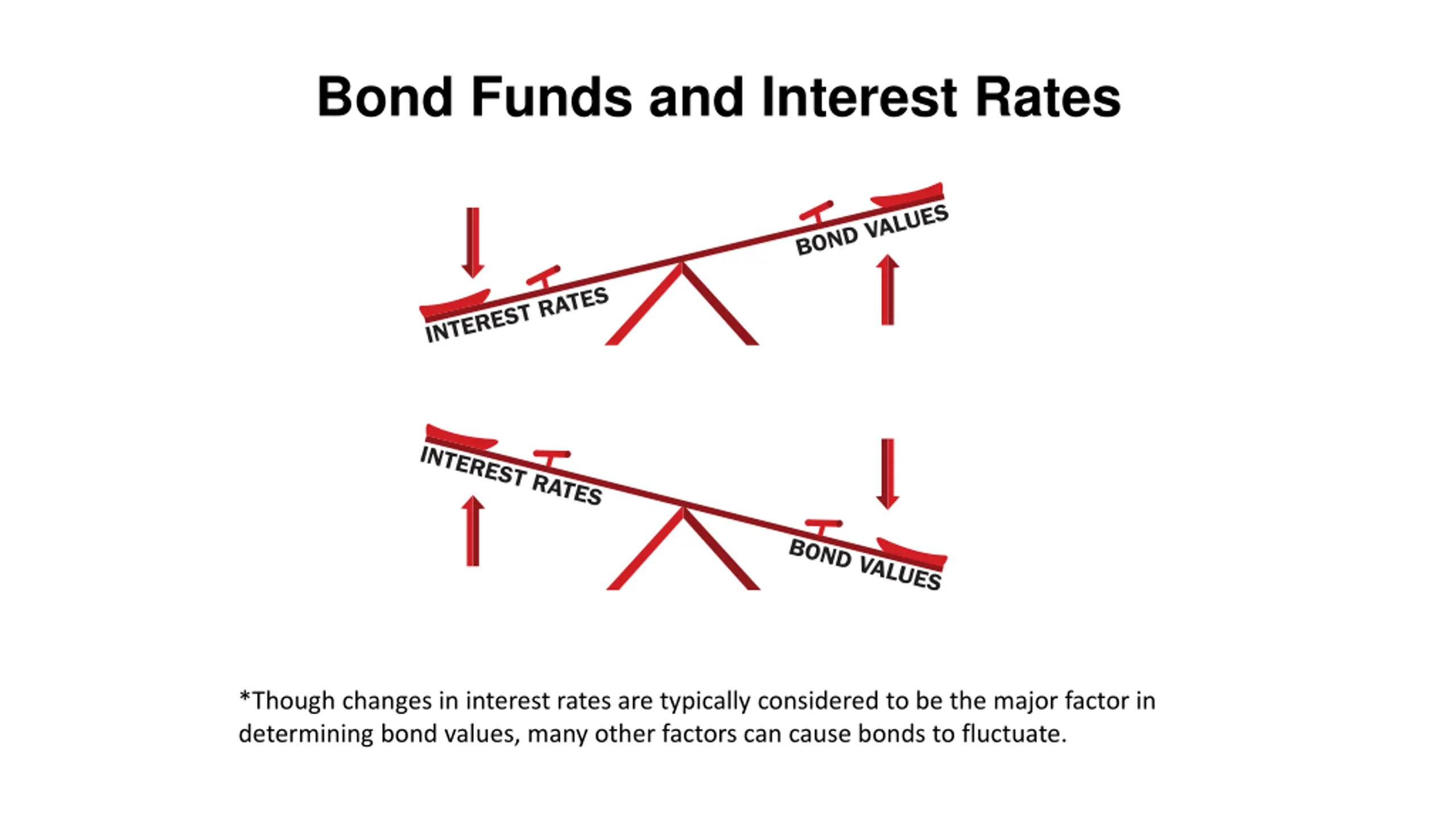 Bond Funds and Interest Rates

INTEREST RATES

BOND VALUES

INTEREST RATES

BOND VALUES

*Though changes in interest rates are typically considered to be the major factor in determining bond values, many other factors can cause bonds to fluctuate.